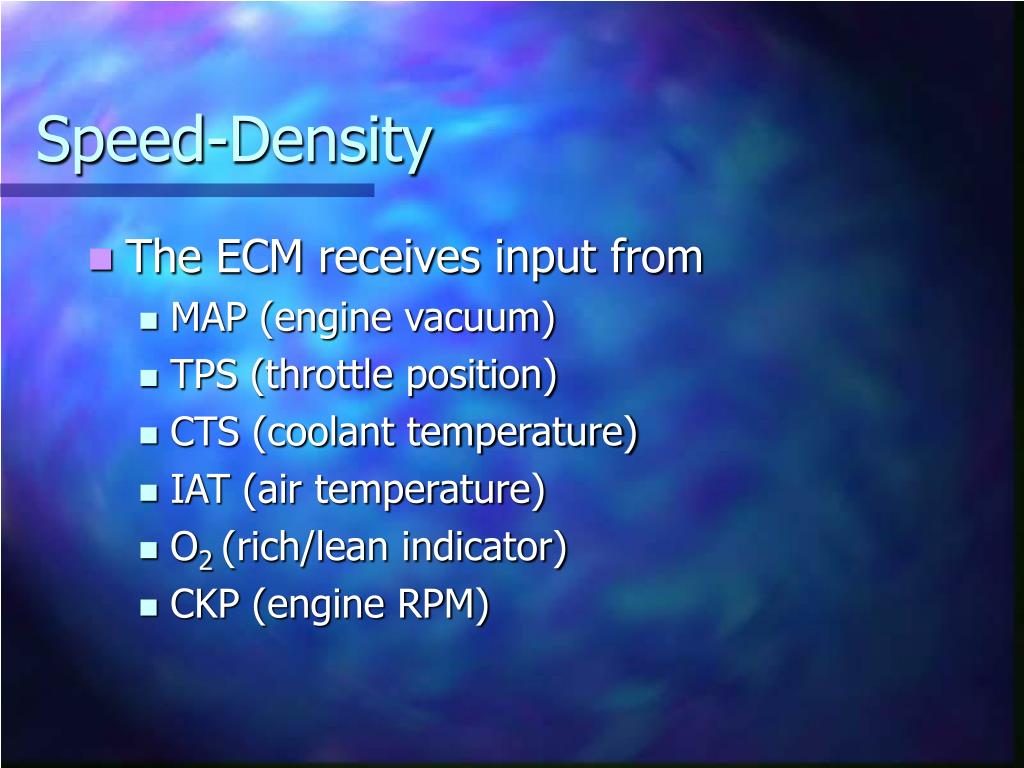 Speed-Density

- The ECM receives input from
  - MAP (engine vacuum)
  - TPS (throttle position)
  - CTS (coolant temperature)
  - IAT (air temperature)
  - $O_2$ (rich/lean indicator)
  - CKP (engine RPM)